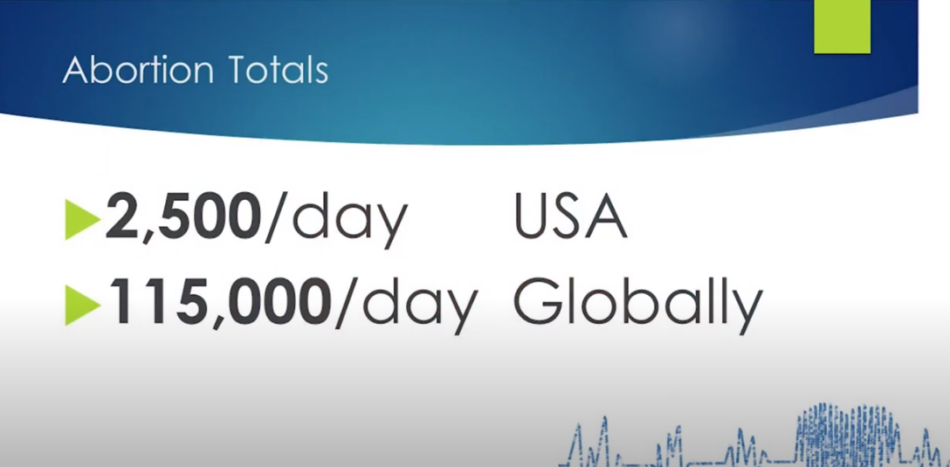 Abortion Totals

2,500/day USA

115,000/day Globally